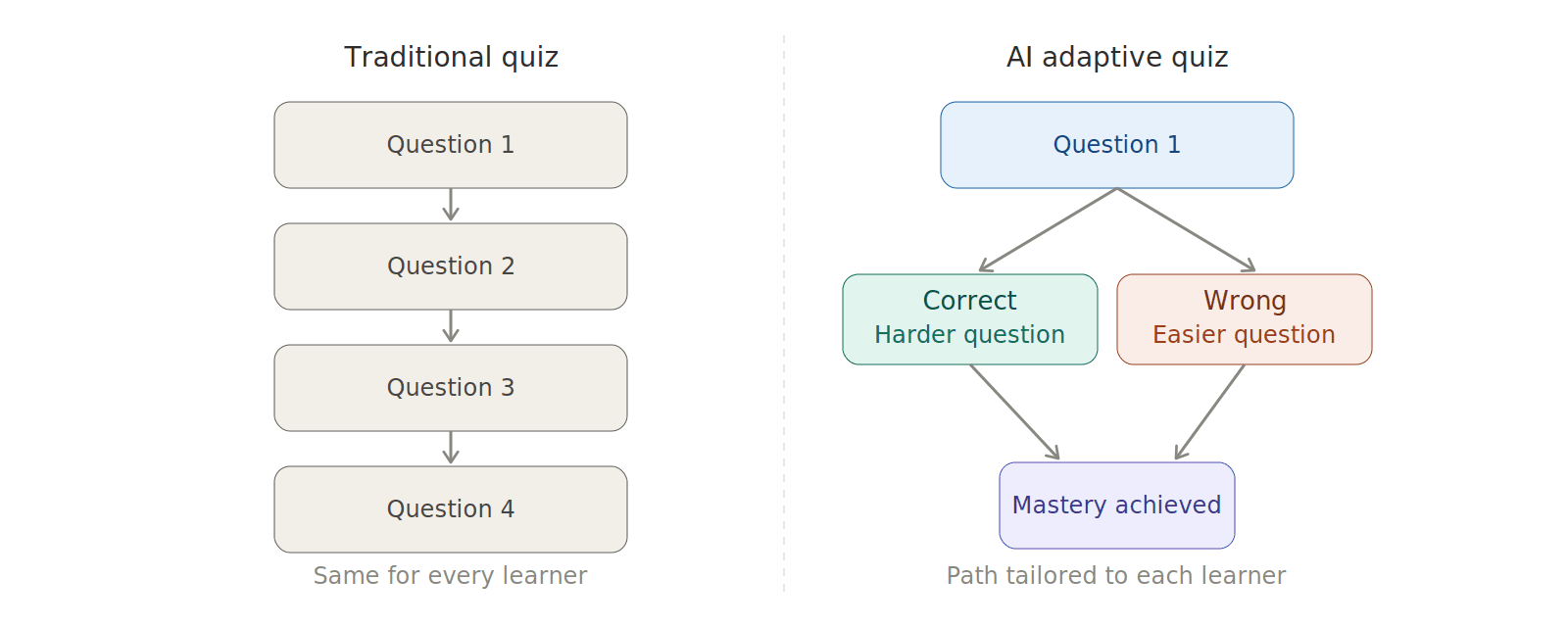 Traditional quiz

Question 1

Question 2

Question 3

Question 4

Same for every learner

AI adaptive quiz

Question 1

Correct
Harder question

Wrong
Easier question

Mastery achieved

Path tailored to each learner